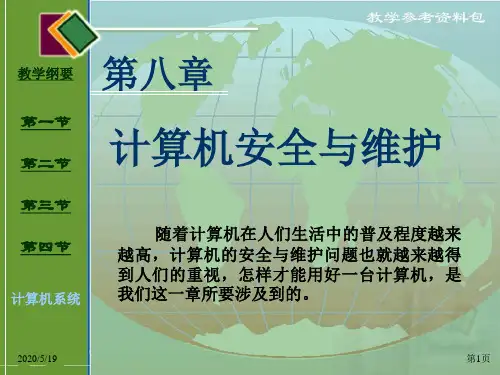 教学参考资料包

教学纲要

第一节

第二节

第三节

第四节

计算机系统

第八章

计算机安全与维护

随着计算机在人们生活中的普及程度越来越高，计算机的安全与维护问题也就越来越得到人们的重视，怎样才能用好一台计算机，是我们这一章所要涉及到的。

2020/5/19

第1页